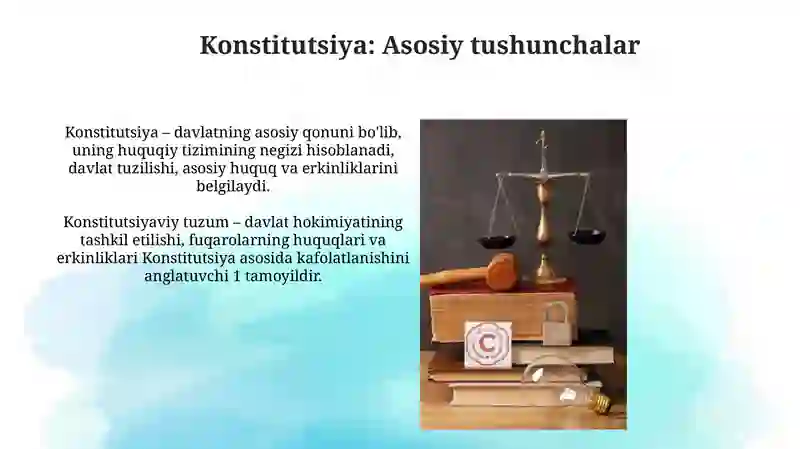 Konstitutsiya: Asosiy tushunchalar

Konstitutsiya – davlatning asosiy qonuni bo'lib, uning huquqiy tizimining negizi hisoblanadi, davlat tuzilishi, asosiy huquq va erkinliklarini belgilaydi.

Konstitutsiyaviy tuzum – davlat hokimiyatining tashkil etilishi, fuqarolarning huquqlari va erkinliklari Konstitutsiya asosida kafolatlanishini anglatuvchi 1 tamoyildir.

C